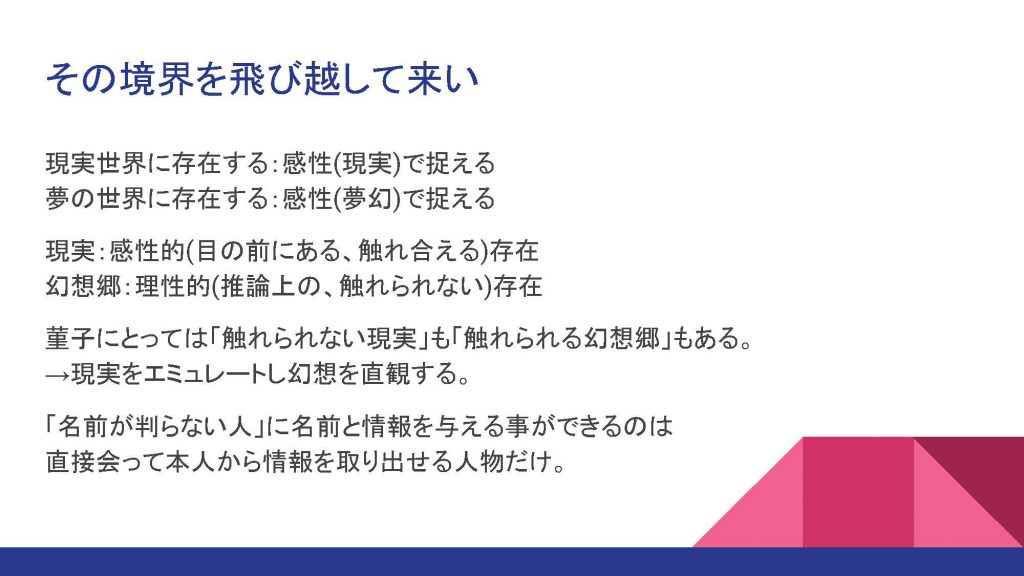 その境界を飛び越して来い

現実世界に存在する：感性(現実)で捉える
夢の世界に存在する：感性(夢幻)で捉える

現実：感性的(目の前にある、触れ合える)存在
幻想郷：理性的(推論上の、触れられない)存在

菫子にとっては「触れられない現実」も「触れられる幻想郷」もある。
→現実をエミュレートし幻想を直観する。

「名前が判らない人」に名前と情報を与える事ができるのは
直接会って本人から情報を取り出せる人物だけ。